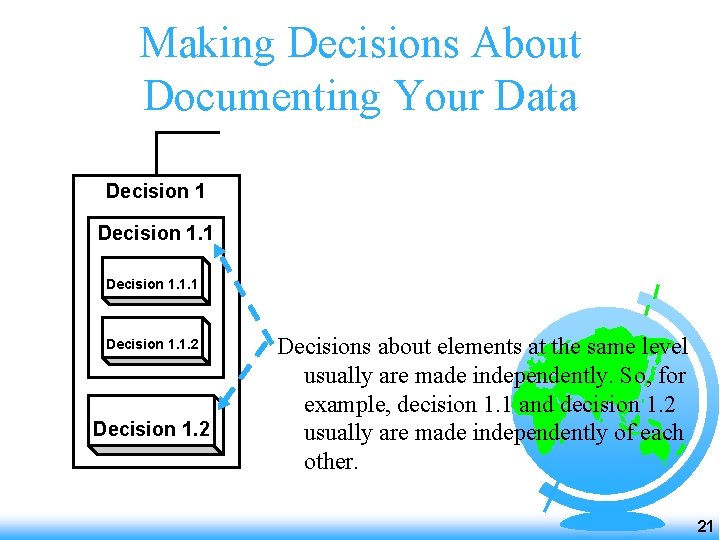 Making Decisions About Documenting Your Data

Decision 1

Decision 1.1

Decision 1.1.1

Decision 1.1.2

Decision 1.2

Decisions about elements at the same level usually are made independently. So, for example, decision 1.1 and decision 1.2 usually are made independently of each other.

21